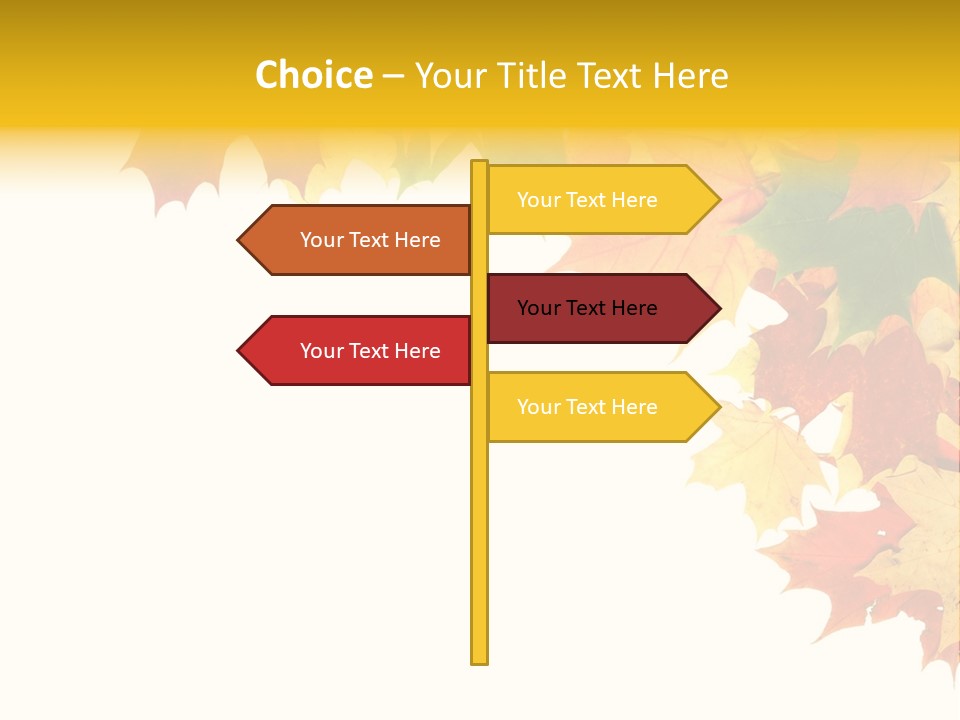 Choice – Your Title Text Here

Your Text Here

Your Text Here

Your Text Here

Your Text Here

Your Text Here